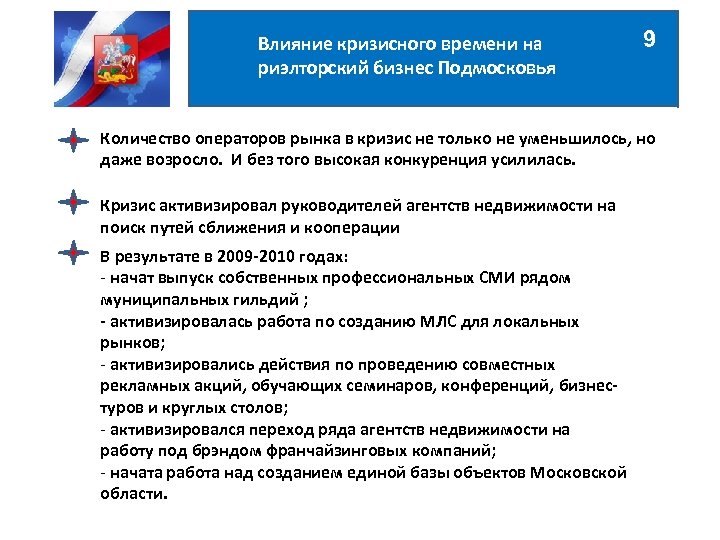 Влияние кризисного времени на риэлторский бизнес Подмосковья

9

Количество операторов рынка в кризис не только не уменьшилось, но даже возросло. И без того высокая конкуренция усилилась.

Кризис активизировал руководителей агентств недвижимости на поиск путей сближения и кооперации

В результате в 2009-2010 годах:
- начат выпуск собственных профессиональных СМИ рядом муниципальных гильдий ;
- активизировалась работа по созданию МЛС для локальных рынков;
- активизировались действия по проведению совместных рекламных акций, обучающих семинаров, конференций, бизнес-туров и круглых столов;
- активизировался переход ряда агентств недвижимости на работу под брэндом франчайзинговых компаний;
- начата работа над созданием единой базы объектов Московской области.